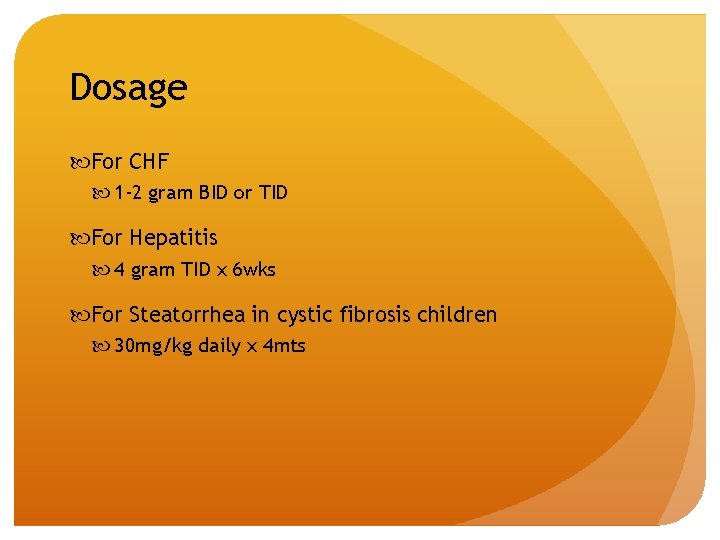 Dosage

For CHF

1-2 gram BID or TID

For Hepatitis

4 gram TID x 6wks

For Steatorrhea in cystic fibrosis children

30mg/kg daily x 4mts